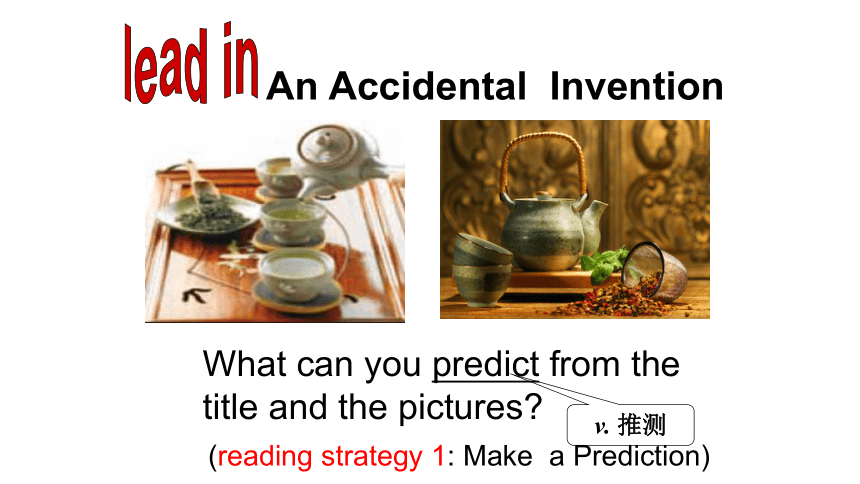 lead in An Accidental Invention

What can you predict from the title and the pictures?

v. 推测

(reading strategy 1: Make a Prediction)